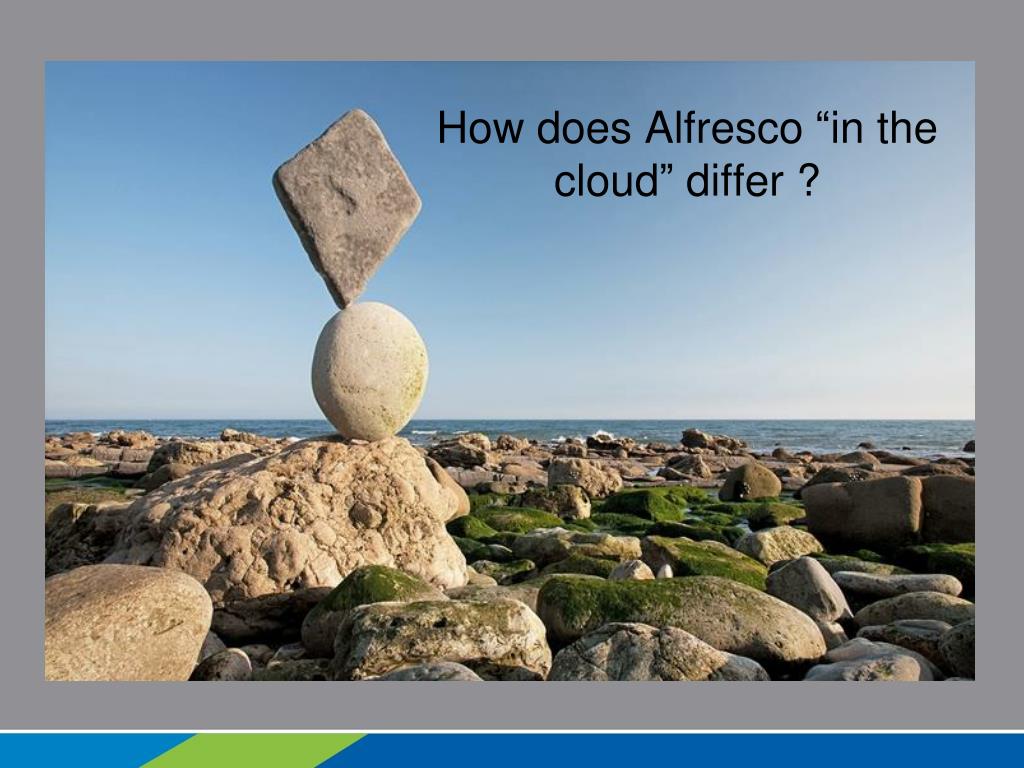 How does Alfresco “in the cloud” differ ?